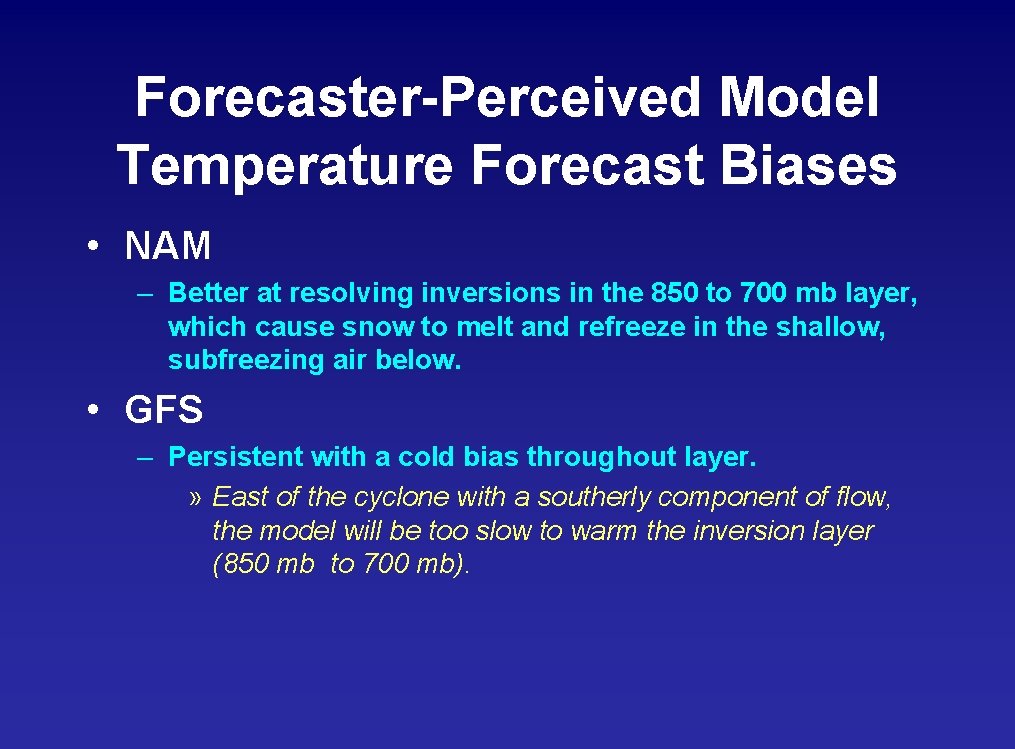 Forecaster-Perceived Model Temperature Forecast Biases

• NAM

– Better at resolving inversions in the 850 to 700 mb layer, which cause snow to melt and refreeze in the shallow, subfreezing air below.

• GFS

– Persistent with a cold bias throughout layer.

» East of the cyclone with a southerly component of flow, the model will be too slow to warm the inversion layer (850 mb to 700 mb).